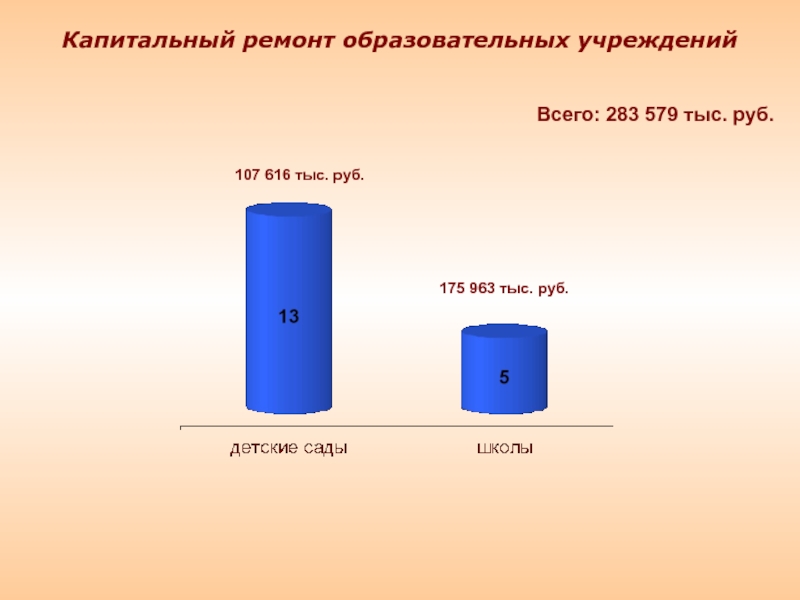 Капитальный ремонт образовательных учреждений

Всего: 283 579 тыс. руб.

107 616 тыс. руб.

13

175 963 тыс. руб.

5

детские сады

школы